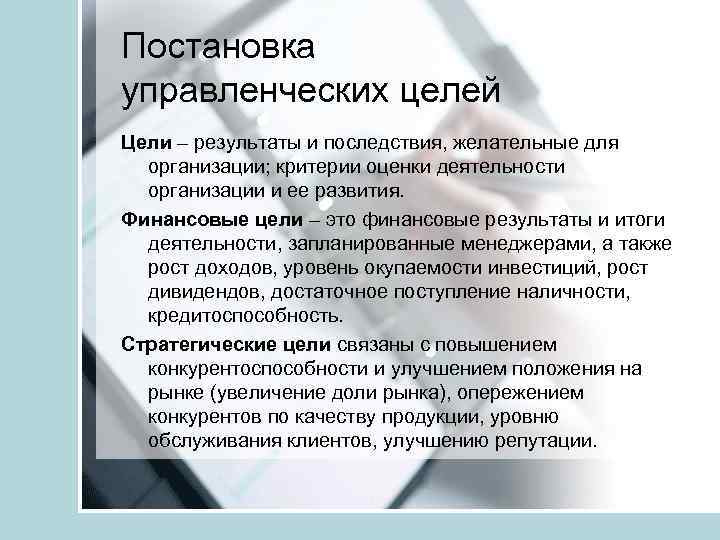 Постановка управленческих целей

Цели – результаты и последствия, желательные для организации; критерии оценки деятельности организации и ее развития.

Финансовые цели – это финансовые результаты и итоги деятельности, запланированные менеджерами, а также рост доходов, уровень окупаемости инвестиций, рост дивидендов, достаточное поступление наличности, кредитоспособность.

Стратегические цели связаны с повышением конкурентоспособности и улучшением положения на рынке (увеличение доли рынка), опережением конкурентов по качеству продукции, уровню обслуживания клиентов, улучшению репутации.